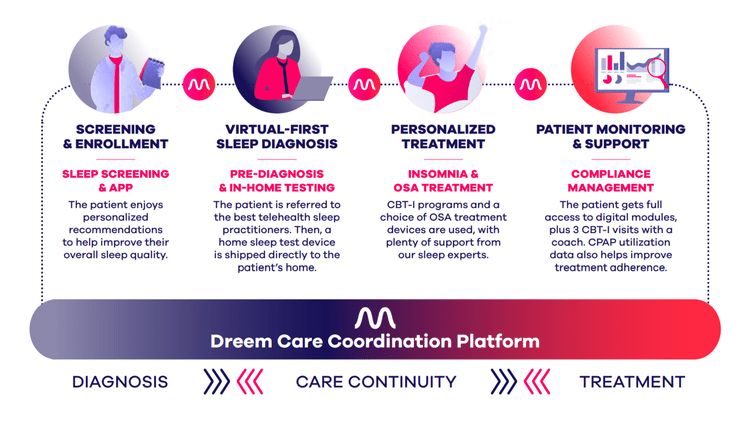 SCREENING & ENROLLMENT

SLEEP SCREENING & APP

The patient enjoys personalized recommendations to help improve their overall sleep quality.

VIRTUAL-FIRST SLEEP DIAGNOSIS

PRE-DIAGNOSIS & IN-HOME TESTING

The patient is referred to the best telehealth sleep practitioners. Then, a home sleep test device is shipped directly to the patient's home.

PERSONALIZED TREATMENT

INSOMNIA & OSA TREATMENT

CBT-I programs and a choice of OSA treatment devices are used, with plenty of support from our sleep experts.

PATIENT MONITORING & SUPPORT

COMPLIANCE MANAGEMENT

The patient gets full access to digital modules, plus 3 CBT-I visits with a coach. CPAP utilization data also helps improve treatment adherence.

Dreem Care Coordination Platform

DIAGNOSIS CARE CONTINUITY TREATMENT